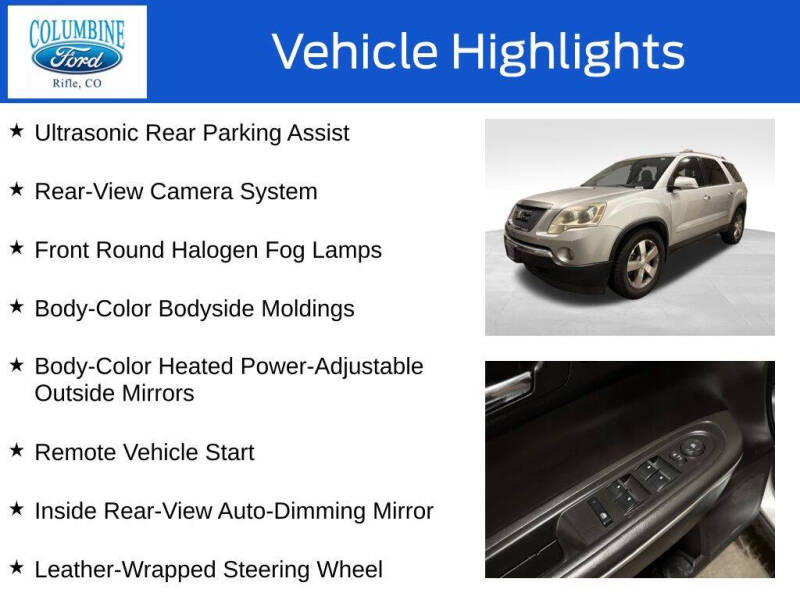 COLUMBINE
Ford
Rifle, CO

Vehicle Highlights

★ Ultrasonic Rear Parking Assist

★ Rear-View Camera System

★ Front Round Halogen Fog Lamps

★ Body-Color Bodyside Moldings

★ Body-Color Heated Power-Adjustable Outside Mirrors

★ Remote Vehicle Start

★ Inside Rear-View Auto-Dimming Mirror

★ Leather-Wrapped Steering Wheel